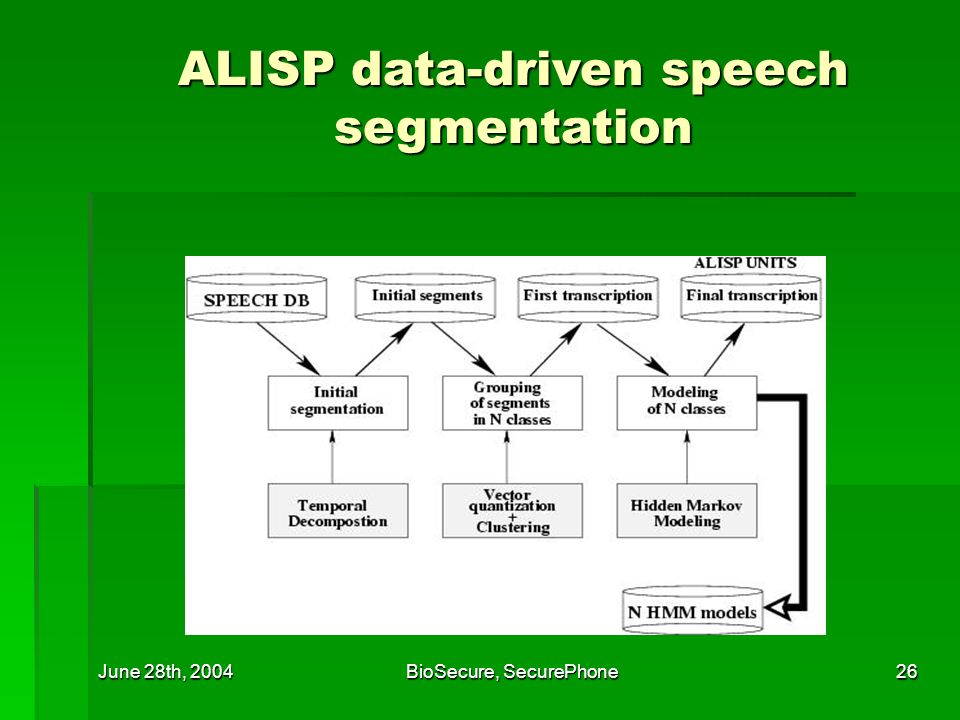 ALISP data-driven speech segmentation

ALISP UNITS

SPEECH DB

Initial segments

First transcription

Final transcription

Initial segmentation

Grouping of segments in N classes

Modeling of N classes

Temporal Decompostion

Vector quantization + Clustering

Hidden Markov Modeling

N HMM models

June 28th, 2004

BioSecure, SecurePhone

26